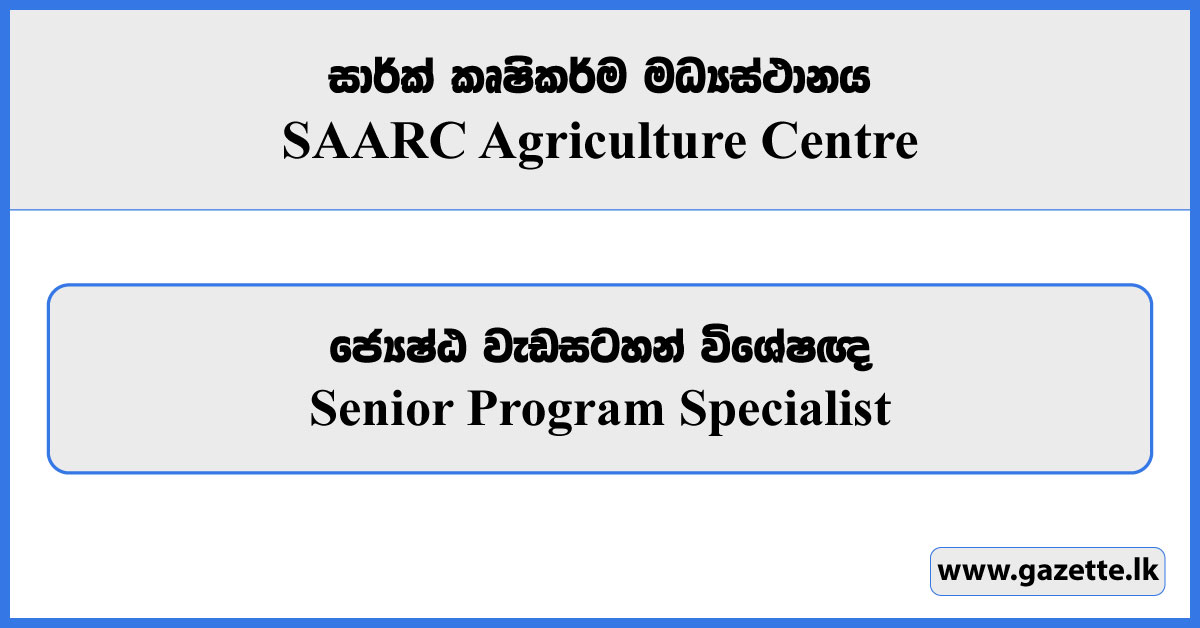 සාර්ක් කෘෂිකර්ම මධ්‍යස්ථානය
SAARC Agriculture Centre

ජ්‍යෙෂ්ඨ වැඩසටහන් විශේෂඥ
Senior Program Specialist

www.gazette.lk